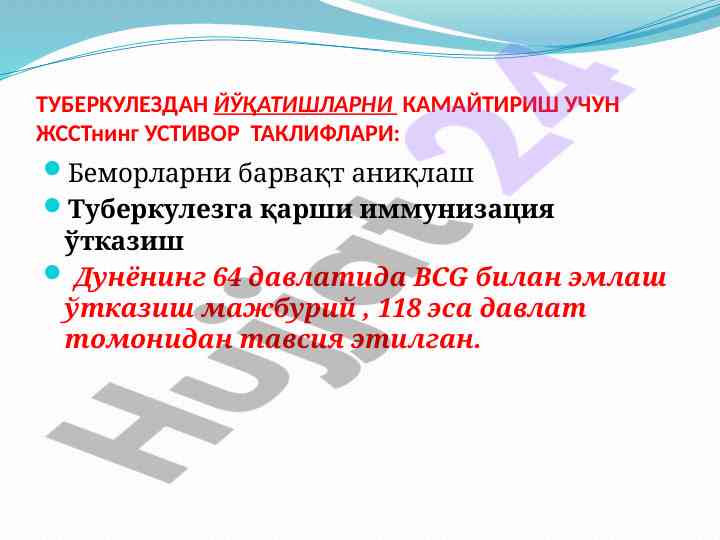 ТУБЕРКУЛЕЗДАН ЙЎҚАТИШЛАРНИ КАМАЙТИРИШ УЧУН ЖССТнинг УСТИВОР ТАКЛИФЛАРИ:

Беморларни барвақт аниқлаш

Туберкулезга қарши иммунизация ўтказиш

Дунёнинг 64 давлатида BCG билан эмлаш ўтказиш мажбурий , 118 эса давлат томонидан тавсия этилган.

Hujjat 24